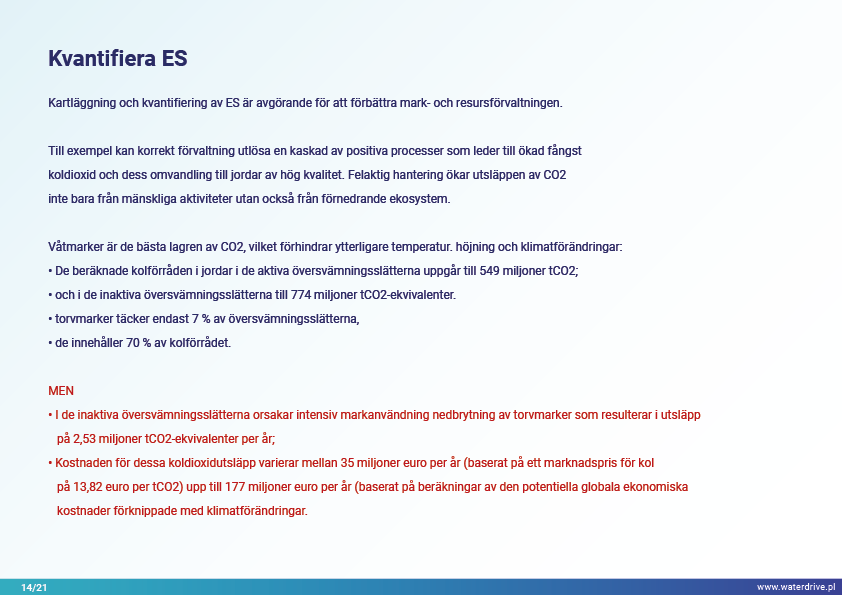 Kvantifiera ES

Kartläggning och kvantifiering av ES är avgörande för att förbättra mark- och resursförvaltningen.

Till exempel kan korrekt förvaltning utlösa en kaskad av positiva processer som leder till ökad fångst koldioxid och dess omvandling till jordar av hög kvalitet. Felaktig hantering ökar utsläppen av CO2 inte bara från mänskliga aktiviteter utan också från förnedrande ekosystem.

Våtmarker är de bästa lagren av CO2, vilket förhindrar ytterligare temperatur. höjning och klimatförändringar:
• De beräknade kolförråden i jordar i de aktiva översvämningsslätterna uppgår till 549 miljoner tCO2;
• och i de inaktiva översvämningsslätterna till 774 miljoner tCO2-ekvivalenter.
• torvmarker täcker endast 7 % av översvämningsslätterna,
• de innehåller 70 % av kolförrådet.

MEN
• I de inaktiva översvämningsslätterna orsakar intensiv markanvändning nedbrytning av torvmarker som resulterar i utsläpp på 2,53 miljoner tCO2-ekvivalenter per år;
• Kostnaden för dessa koldioxidutsläpp varierar mellan 35 miljoner euro per år (baserat på ett marknadspris för kol på 13,82 euro per tCO2) upp till 177 miljoner euro per år (baserat på beräkningar av den potentiella globala ekonomiska kostnader förknippade med klimatförändringar.

14/21
www.waterdrive.pl